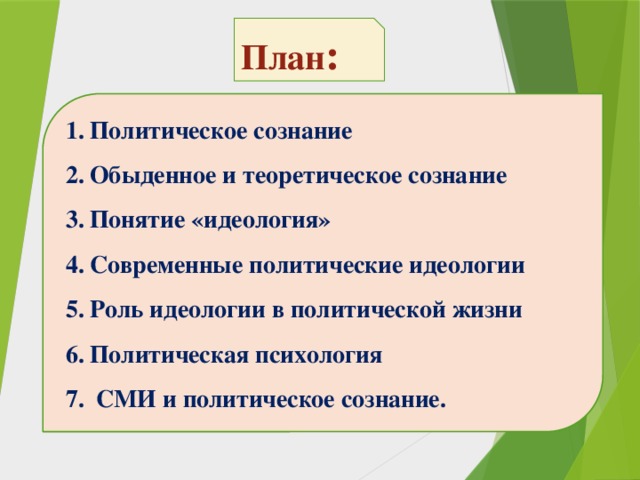 План:

1. Политическое сознание
2. Обыденное и теоретическое сознание
3. Понятие «идеология»
4. Современные политические идеологии
5. Роль идеологии в политической жизни
6. Политическая психология
7. СМИ и политическое сознание.